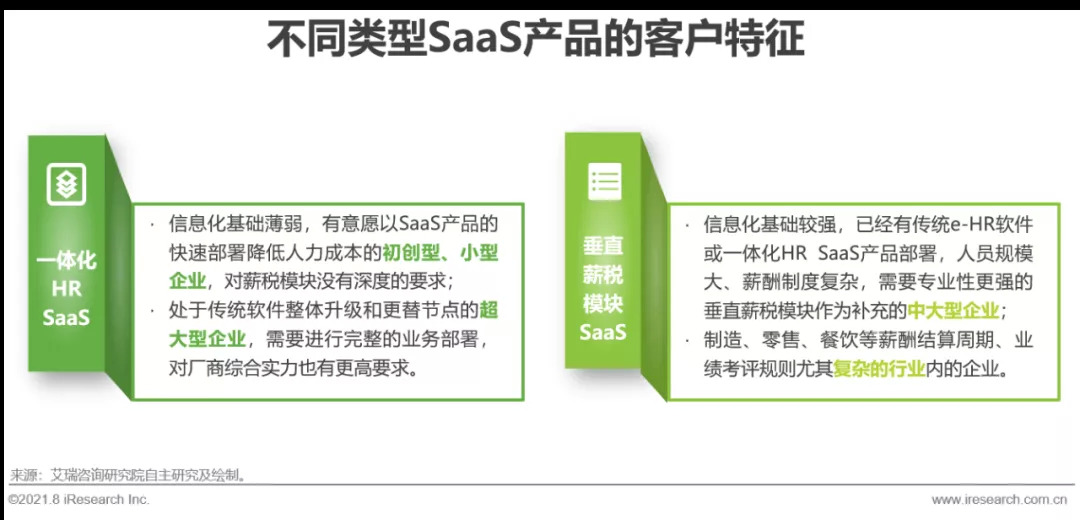 不同类型SaaS产品的客户特征

一体化 HR SaaS

· 信息化基础薄弱，有意愿以SaaS产品的快速部署降低人力成本的初创型、小型企业，对薪税模块没有深度的要求；
· 处于传统软件整体升级和更替节点的超大型企业，需要进行完整的业务部署，对厂商综合实力也有更高要求。

垂直薪税模块 SaaS

· 信息化基础较强，已经有传统e-HR软件或一体化HR SaaS产品部署，人员规模大、薪酬制度复杂，需要专业性更强的垂直薪税模块作为补充的中大型企业；
· 制造、零售、餐饮等薪酬结算周期、业绩考评规则尤其复杂的行业内的企业。

来源：艾瑞咨询研究院自主研究及绘制。

©2021.8 iResearch Inc.

www.iresearch.com.cn